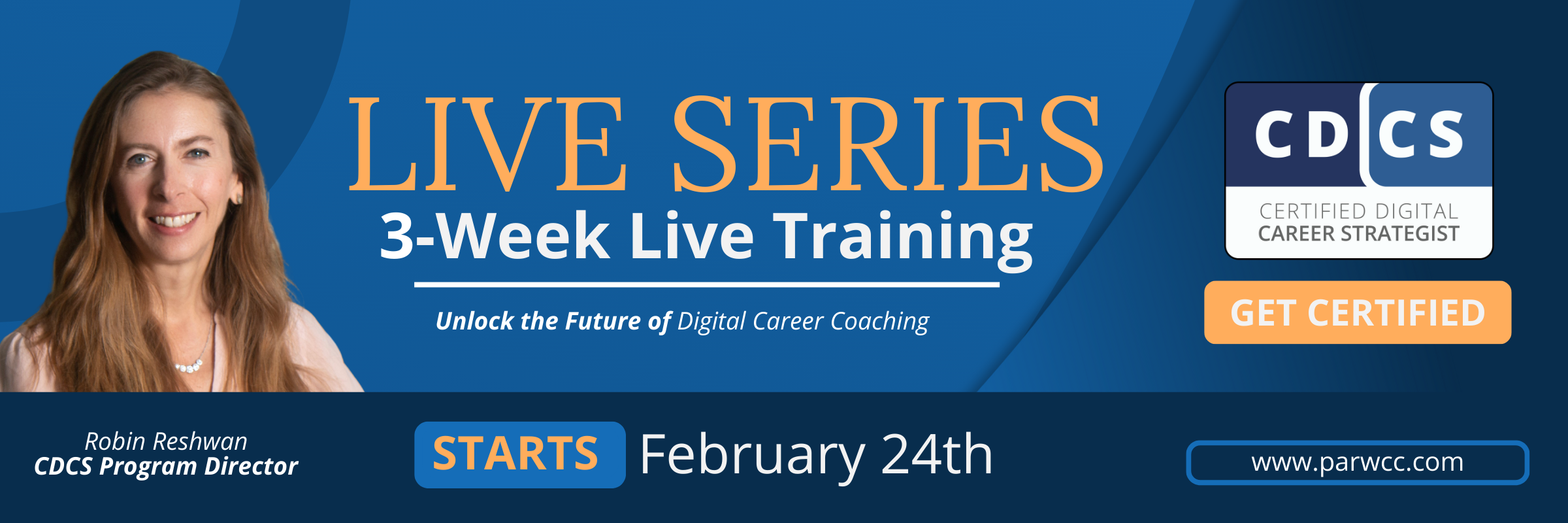 LIVE SERIES
3-Week Live Training

Unlock the Future of Digital Career Coaching

CDCS
CERTIFIED DIGITAL CAREER STRATEGIST

GET CERTIFIED

Robin Reshwan
CDCS Program Director

STARTS February 24th

www.parwcc.com